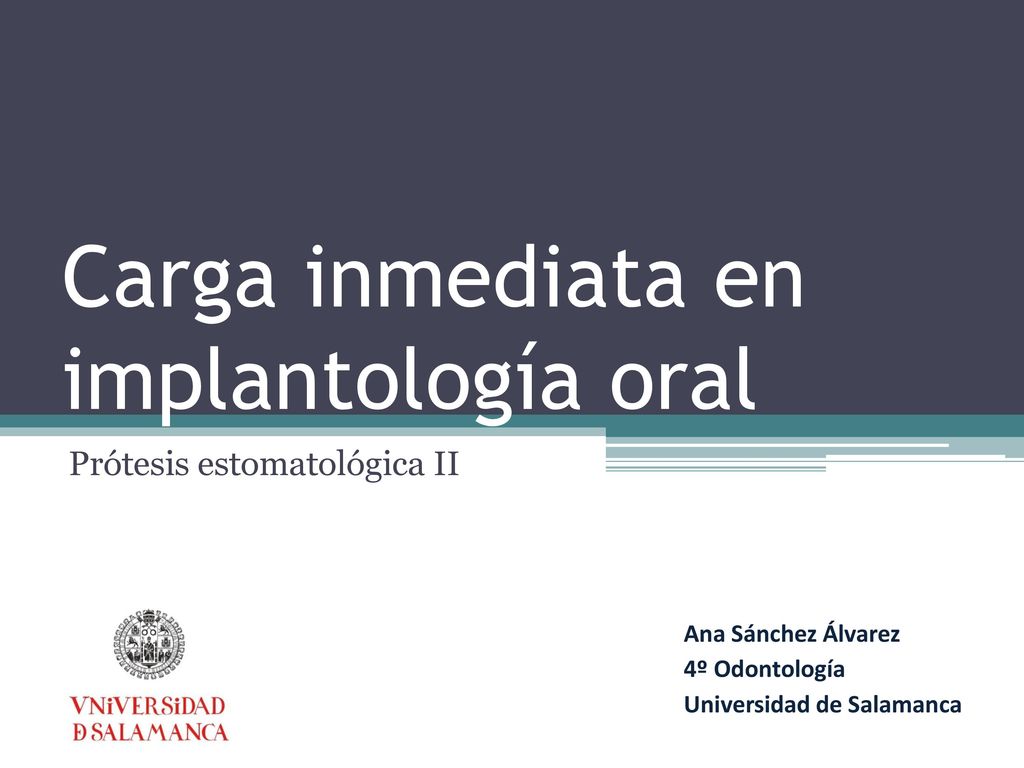 Carga inmediata en implantología oral

Prótesis estomatológica II

VNiVERSiDAD
ÐSALAMANCA

Ana Sánchez Álvarez
4º Odontología
Universidad de Salamanca